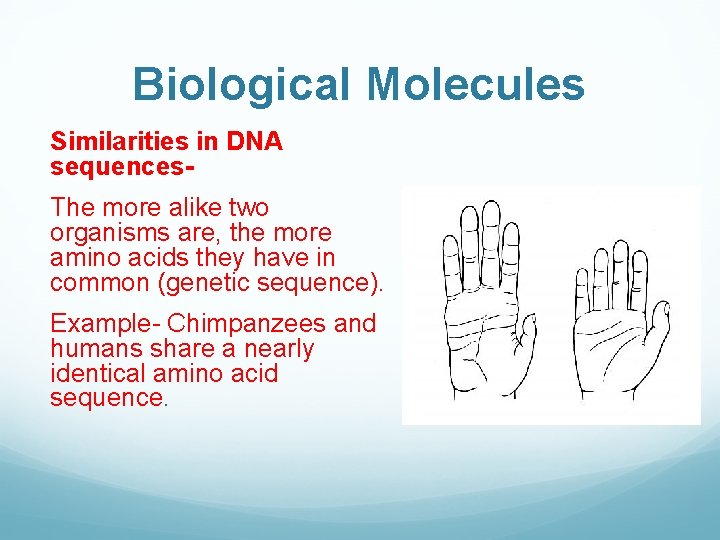 Biological Molecules

Similarities in DNA sequences-

The more alike two organisms are, the more amino acids they have in common (genetic sequence).

Example- Chimpanzees and humans share a nearly identical amino acid sequence.